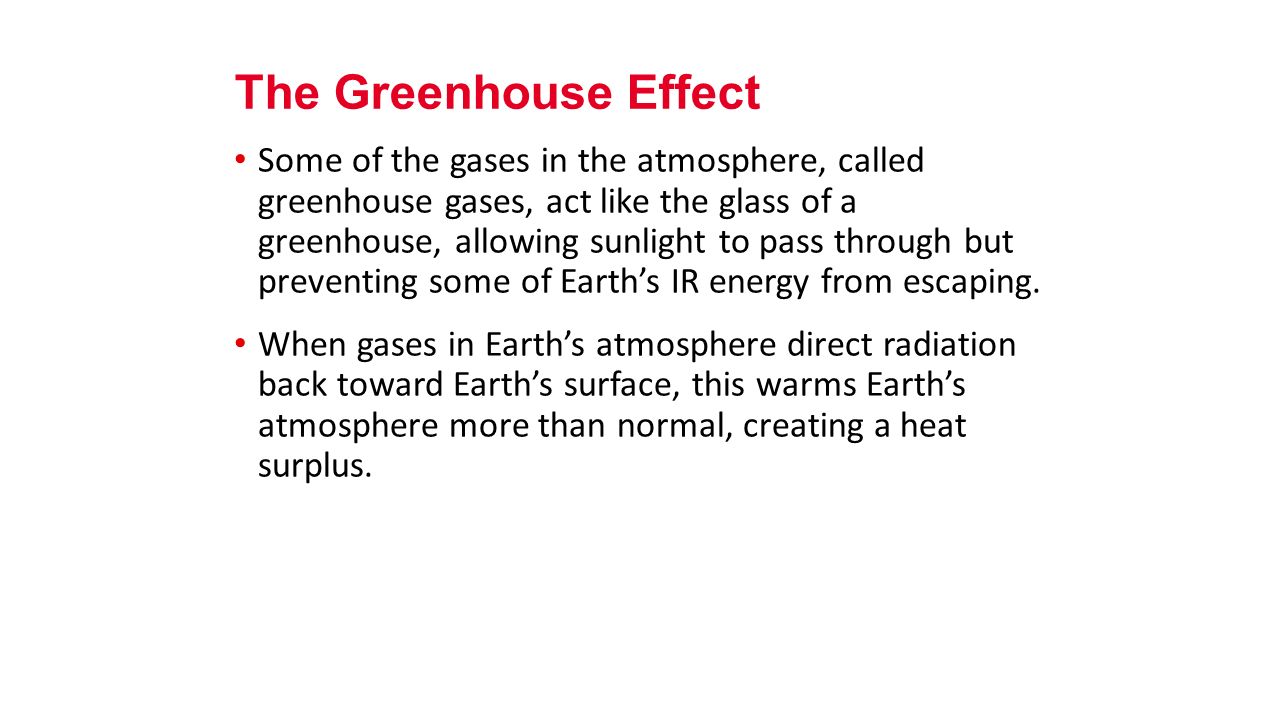 The Greenhouse Effect

• Some of the gases in the atmosphere, called greenhouse gases, act like the glass of a greenhouse, allowing sunlight to pass through but preventing some of Earth’s IR energy from escaping.

• When gases in Earth’s atmosphere direct radiation back toward Earth’s surface, this warms Earth’s atmosphere more than normal, creating a heat surplus.